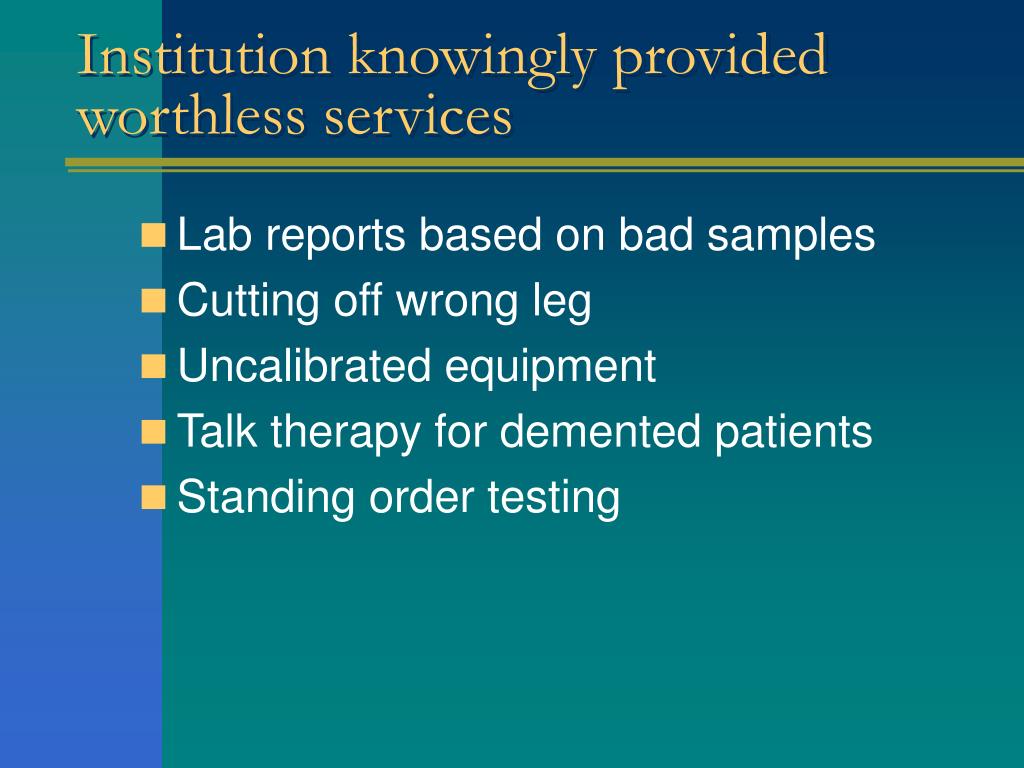 Institution knowingly provided worthless services

Lab reports based on bad samples
Cutting off wrong leg
Uncalibrated equipment
Talk therapy for demented patients
Standing order testing